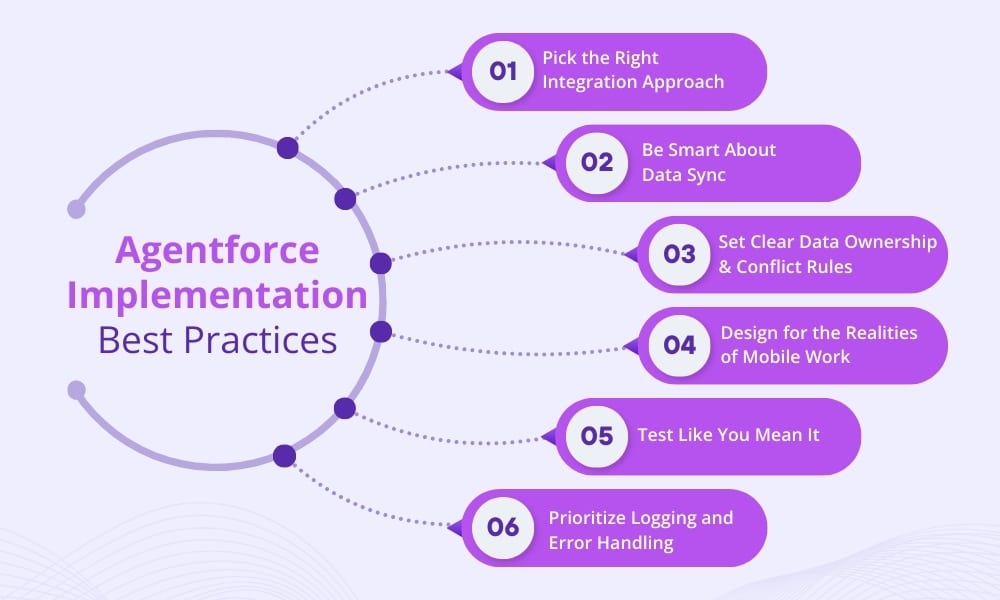 Agentforce Implementation Best Practices

01 Pick the Right Integration Approach

02 Be Smart About Data Sync

03 Set Clear Data Ownership & Conflict Rules

04 Design for the Realities of Mobile Work

05 Test Like You Mean It

06 Prioritize Logging and Error Handling